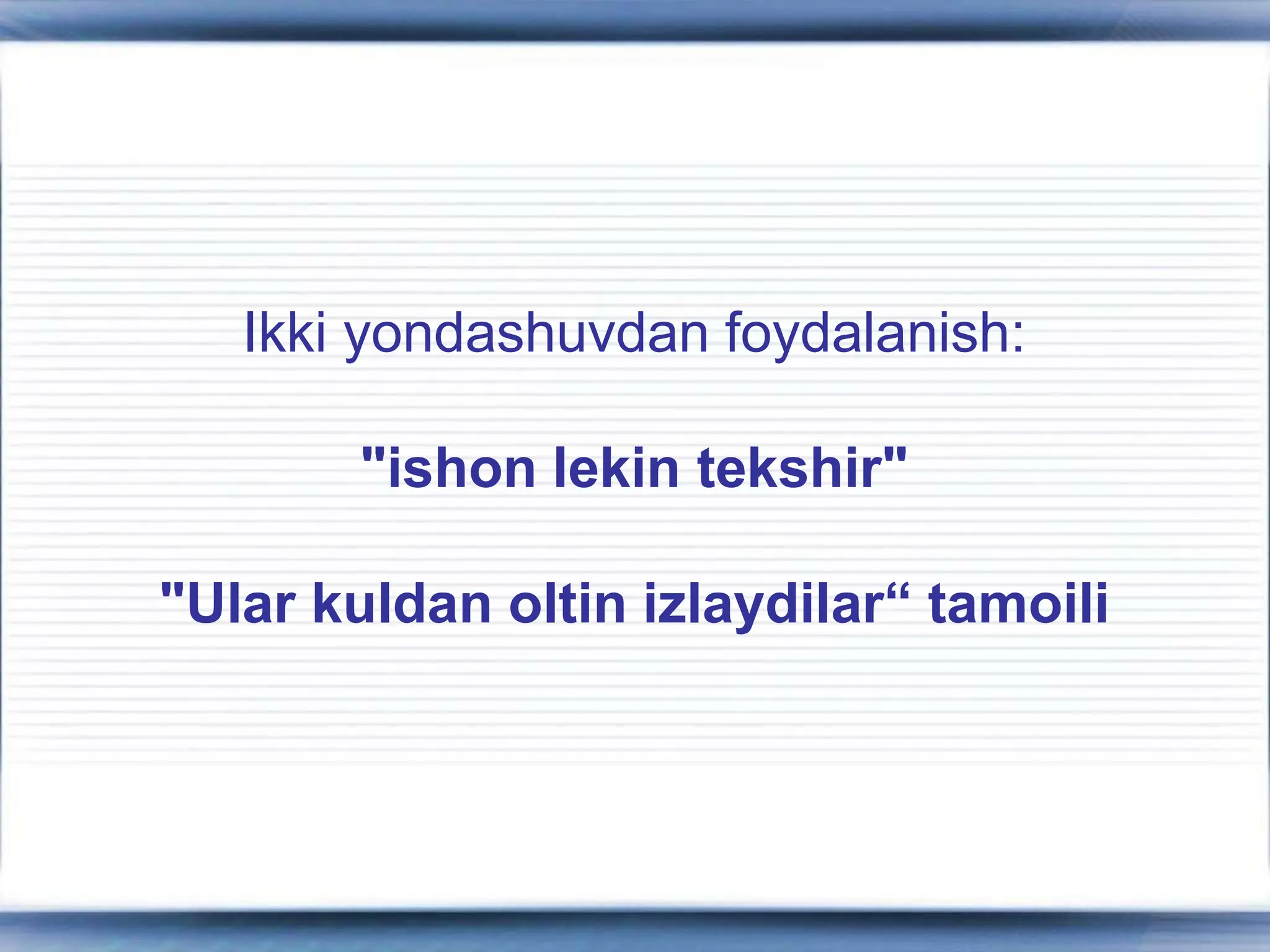 Ikki yondashuvdan foydalanish:

"ishon lekin tekshir"

"Ular kuldan oltin izlaydilar“ tamoili